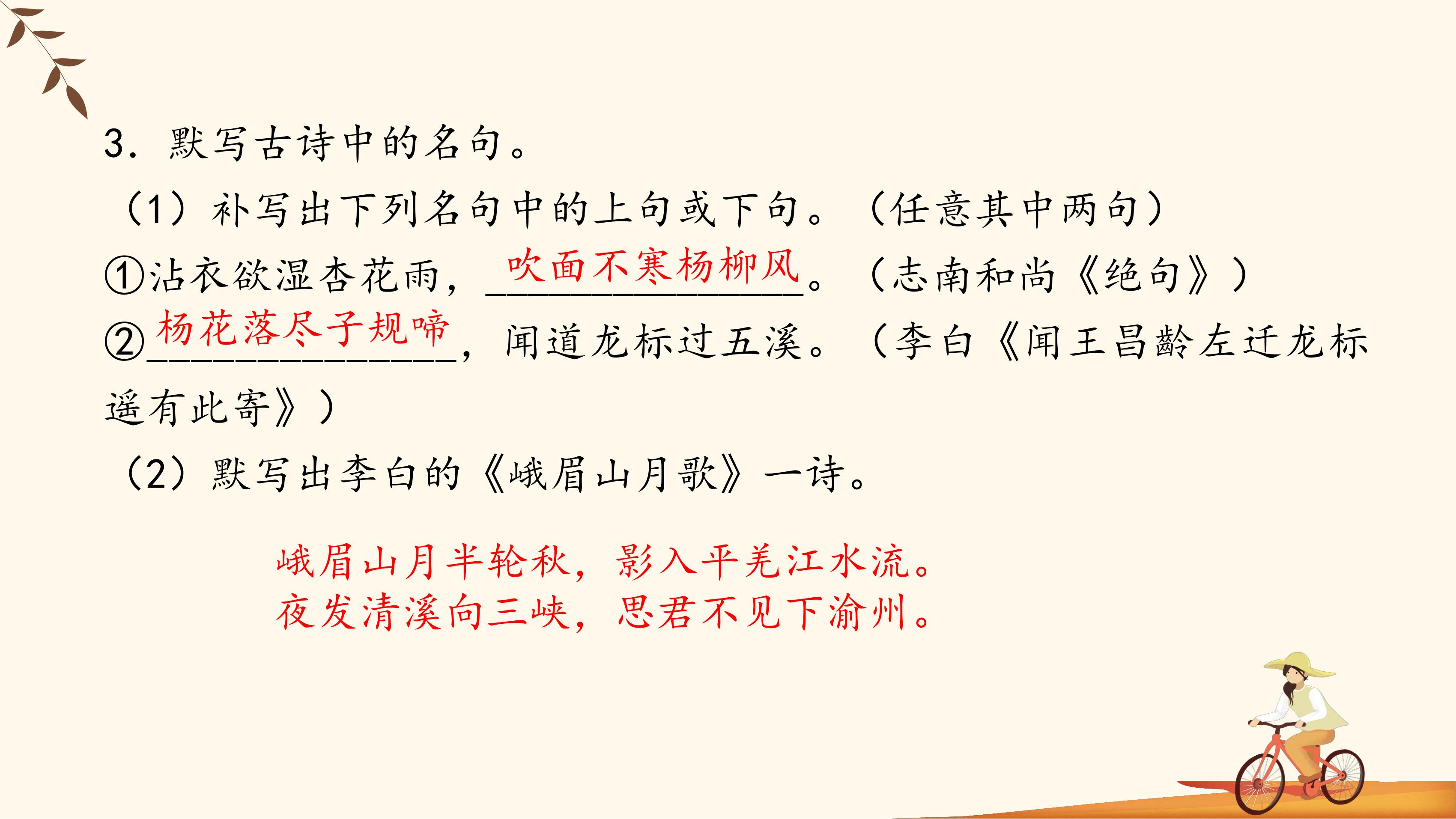 3. 默写古诗中的名句。

（1）补写出下列名句中的上句或下句。（任意其中两句）

①沾衣欲湿杏花雨，吹面不寒杨柳风。（志南和尚《绝句》）

②杨花落尽子规啼，闻道龙标过五溪。（李白《闻王昌龄左迁龙标遥有此寄》）

（2）默写出李白的《峨眉山月歌》一诗。

峨眉山月半轮秋，影入平羌江水流。
夜发清溪向三峡，思君不见下渝州。